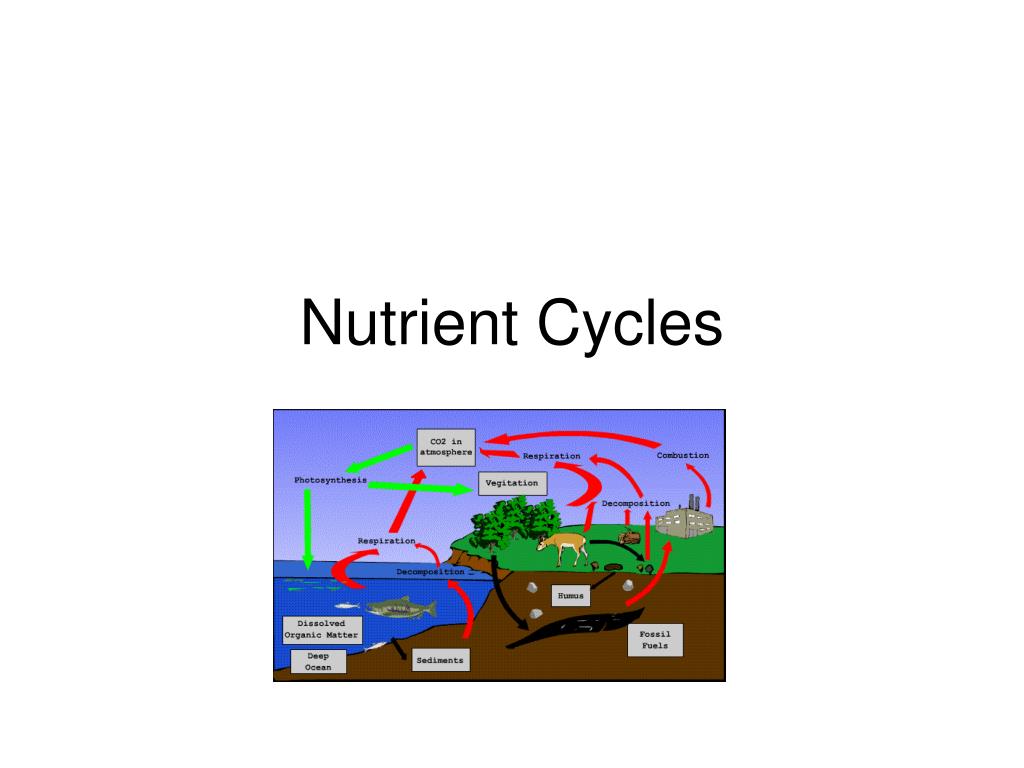 Nutrient Cycles

CO2 in atmosphere

Respiration

Combustion

Photosynthesis

Vegitation

Decomposition

Respiration

Decomposition

Humus

Dissolved Organic Matter

Fossil Fuels

Deep Ocean

Sediments